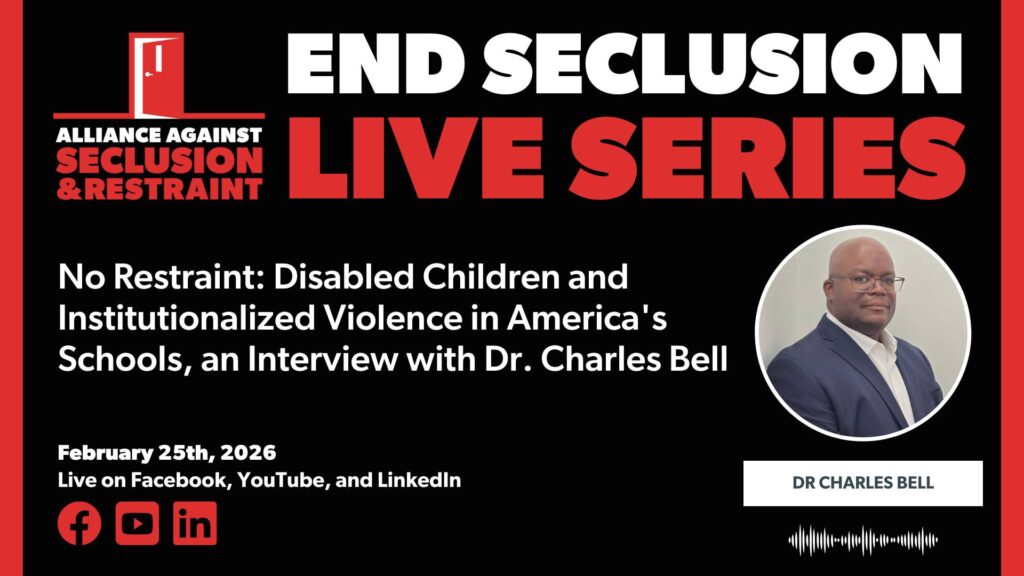 ALLIANCE AGAINST SECLUSION & RESTRAINT

END SECLUSION LIVE SERIES

No Restraint: Disabled Children and Institutionalized Violence in America's Schools, an Interview with Dr. Charles Bell

February 25th, 2026
Live on Facebook, YouTube, and LinkedIn

DR CHARLES BELL